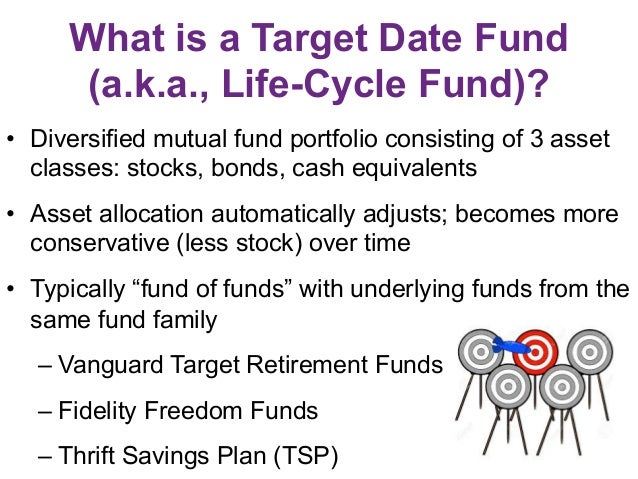 What is a Target Date Fund (a.k.a., Life-Cycle Fund)?

• Diversified mutual fund portfolio consisting of 3 asset classes: stocks, bonds, cash equivalents

• Asset allocation automatically adjusts; becomes more conservative (less stock) over time

• Typically “fund of funds” with underlying funds from the same fund family

– Vanguard Target Retirement Funds

– Fidelity Freedom Funds

– Thrift Savings Plan (TSP)